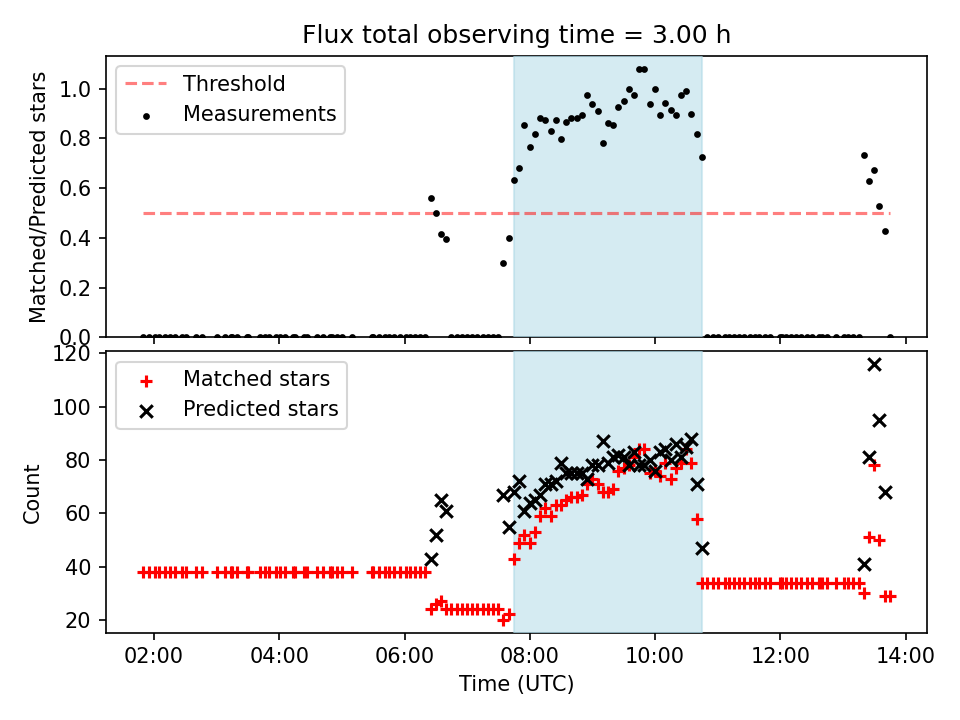 Flux total observing time = 3.00 h

Threshold
Measurements

Matched/Predicted stars

1.0
0.8
0.6
0.4
0.2
0.0

Matched stars
Predicted stars

Count

120
100
80
60
40
20

02:00
04:00
06:00
08:00
10:00
12:00
14:00

Time (UTC)